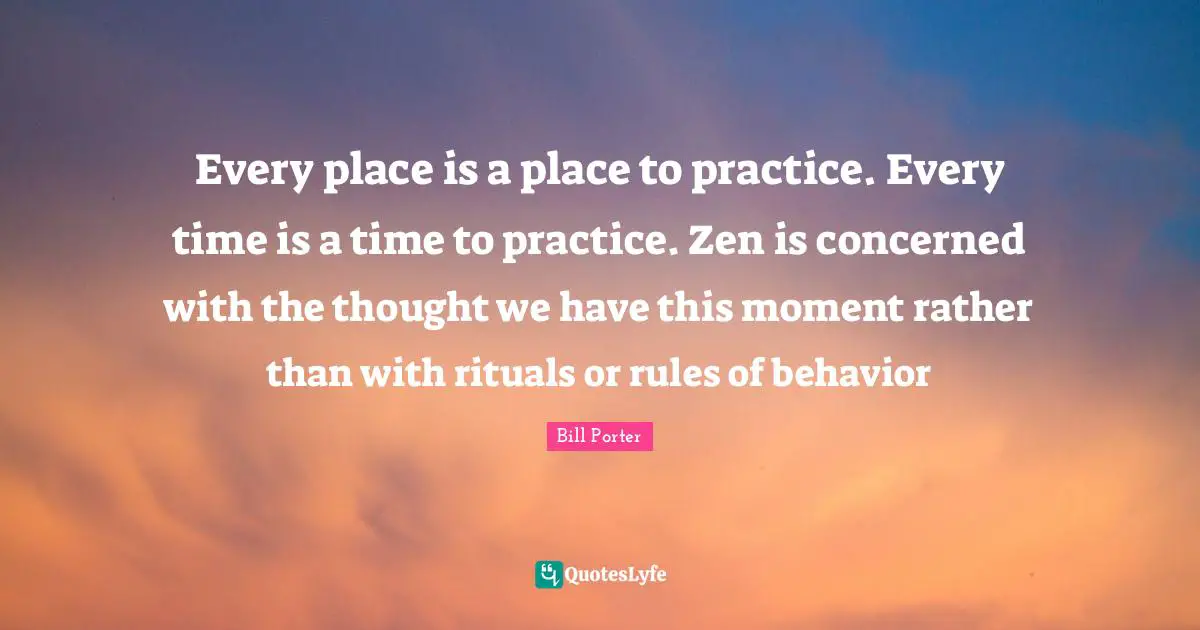 Every place is a place to practice. Every time is a time to practice. Zen is concerned with the thought we have this moment rather than with rituals or rules of behavior

Bill Porter

QuotesLyfe